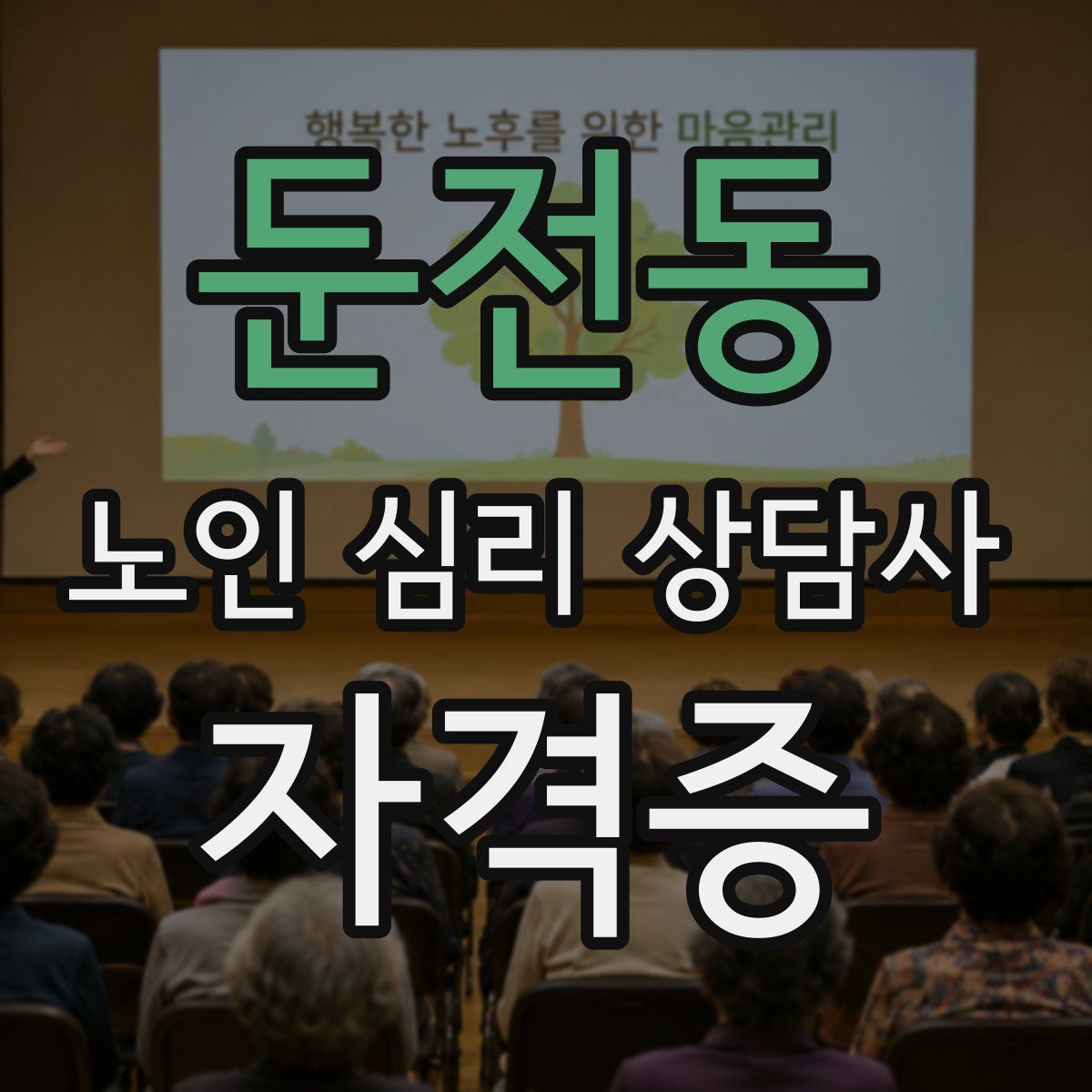 행복한 노후를 위한 마음관리

둔전동

노인 심리 상담사

자격증